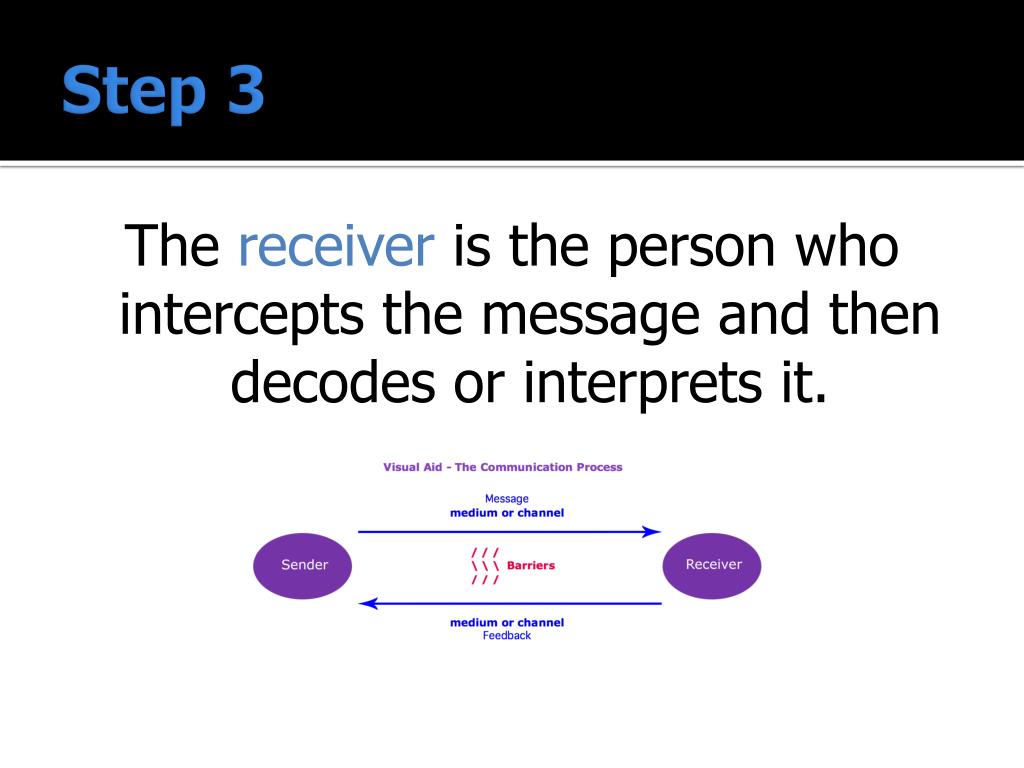 Step 3

The receiver is the person who intercepts the message and then decodes or interprets it.

Visual Aid - The Communication Process

Message
medium or channel

Sender

/ / /
\ \ \ Barriers
/ / /

Receiver

medium or channel
Feedback